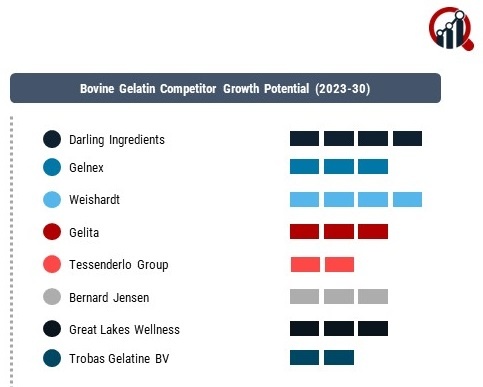 Bovine Gelatin Competitor Growth Potential (2023-30)

Darling Ingredients
Gelnex
Weishardt
Gelita
Tessenderlo Group
Bernard Jensen
Great Lakes Wellness
Trobas Gelatine BV